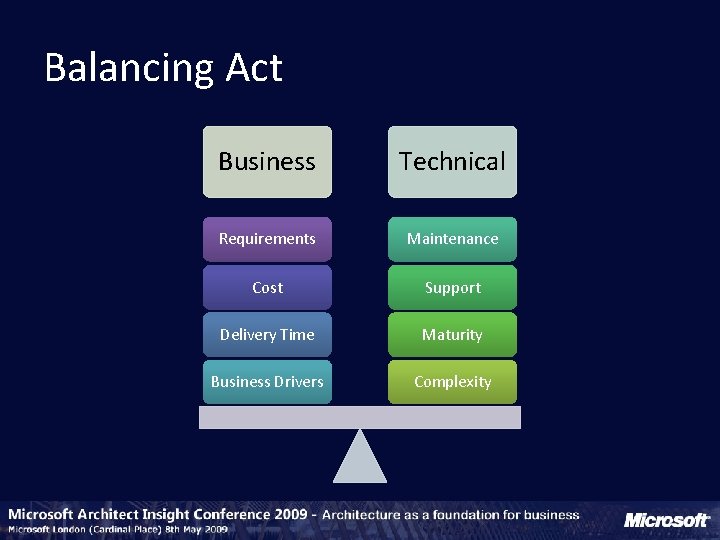 Balancing Act

Business

Requirements

Cost

Delivery Time

Business Drivers

Technical

Maintenance

Support

Maturity

Complexity

Microsoft Architect Insight Conference 2009 - Architecture as a foundation for business
Microsoft London (Cardinal Place) 8th May 2009

Microsoft